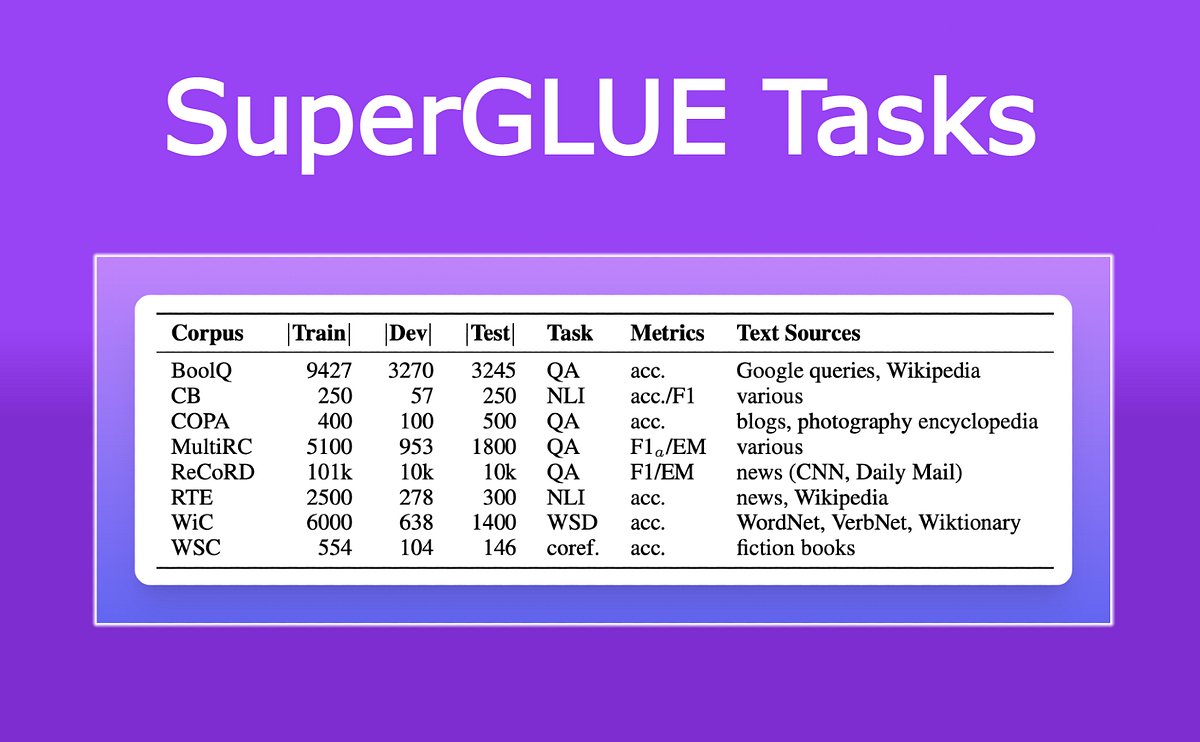 SuperGLUE Tasks

| Corpus | \|Train\| | \|Dev\| | \|Test\| | Task | Metrics | Text Sources |
|---|---|---|---|---|---|---|
| BoolQ | 9427 | 3270 | 3245 | QA | acc. | Google queries, Wikipedia |
| CB | 250 | 57 | 250 | NLI | acc./F1 | various |
| COPA | 400 | 100 | 500 | QA | acc. | blogs, photography encyclopedia |
| MultiRC | 5100 | 953 | 1800 | QA | $F1_a$/EM | various |
| ReCoRD | 101k | 10k | 10k | QA | F1/EM | news (CNN, Daily Mail) |
| RTE | 2500 | 278 | 300 | NLI | acc. | news, Wikipedia |
| WiC | 6000 | 638 | 1400 | WSD | acc. | WordNet, VerbNet, Wiktionary |
| WSC | 554 | 104 | 146 | coref. | acc. | fiction books |